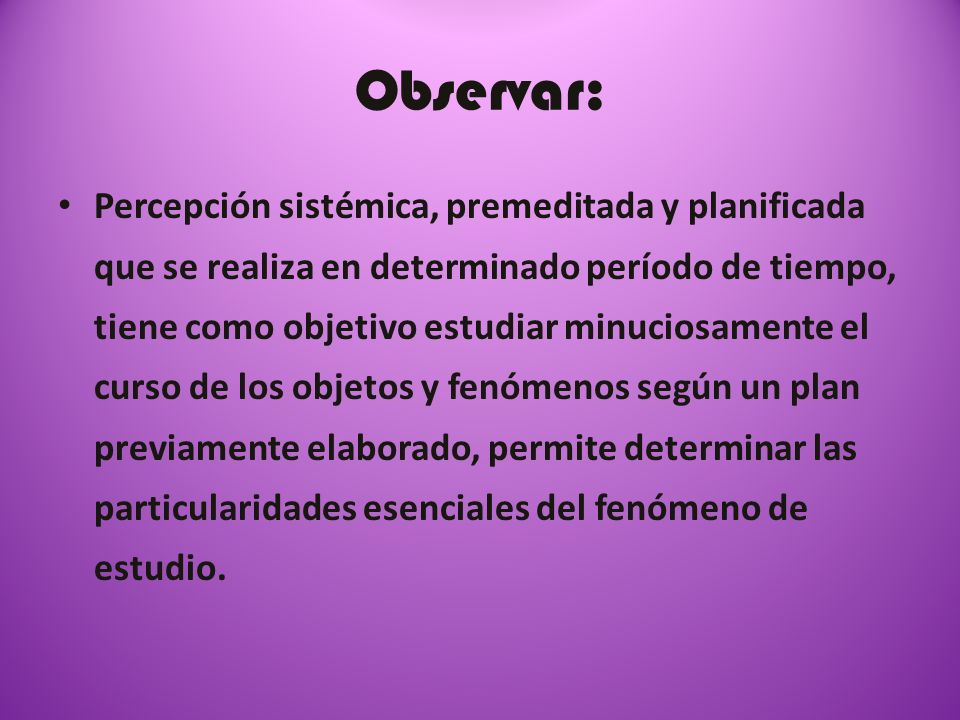 Observar:

• Percepción sistémica, premeditada y planificada que se realiza en determinado período de tiempo, tiene como objetivo estudiar minuciosamente el curso de los objetos y fenómenos según un plan previamente elaborado, permite determinar las particularidades esenciales del fenómeno de estudio.